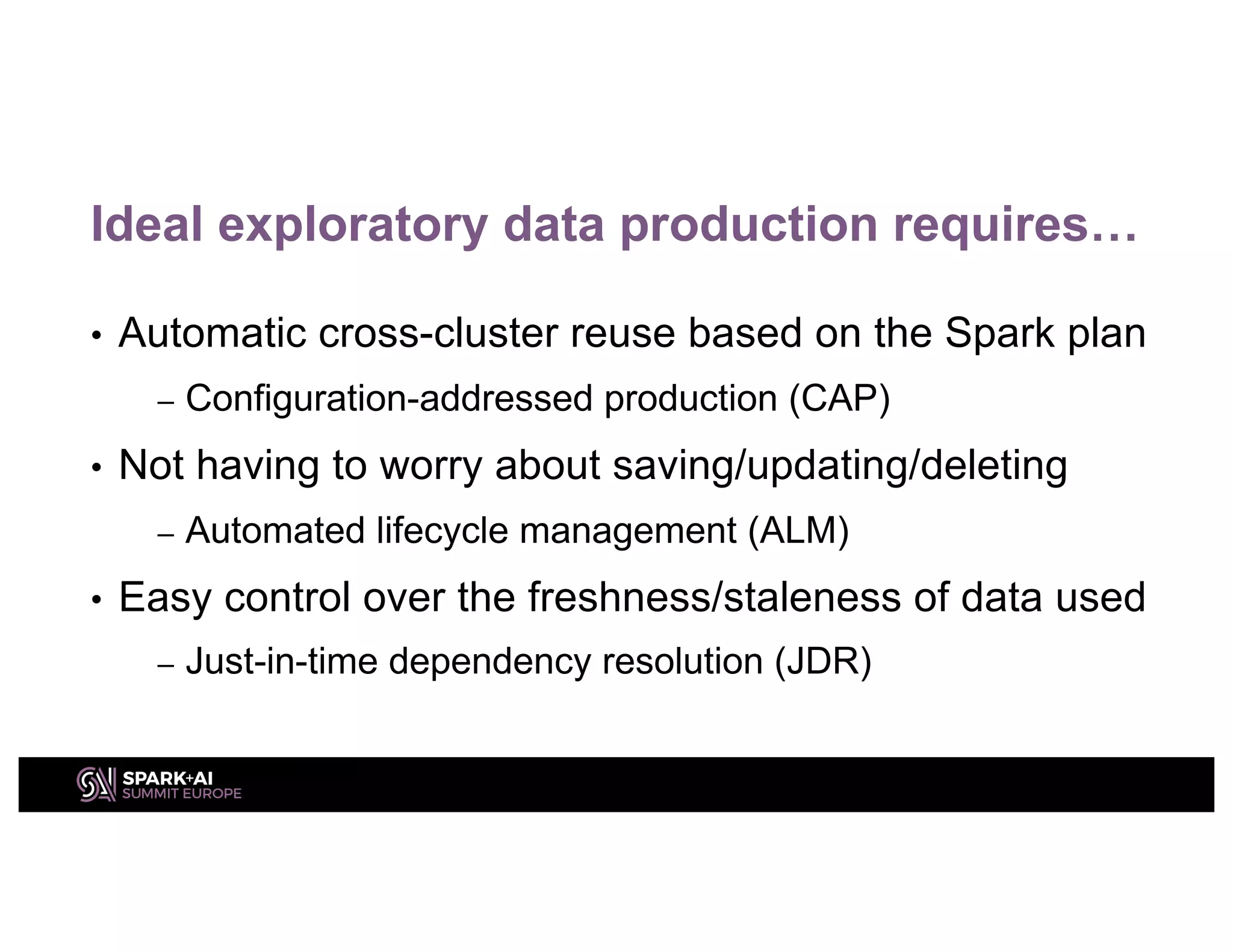 Ideal exploratory data production requires…

• Automatic cross-cluster reuse based on the Spark plan
  – Configuration-addressed production (CAP)
• Not having to worry about saving/updating/deleting
  – Automated lifecycle management (ALM)
• Easy control over the freshness/staleness of data used
  – Just-in-time dependency resolution (JDR)

SPARK+AI
SUMMIT EUROPE